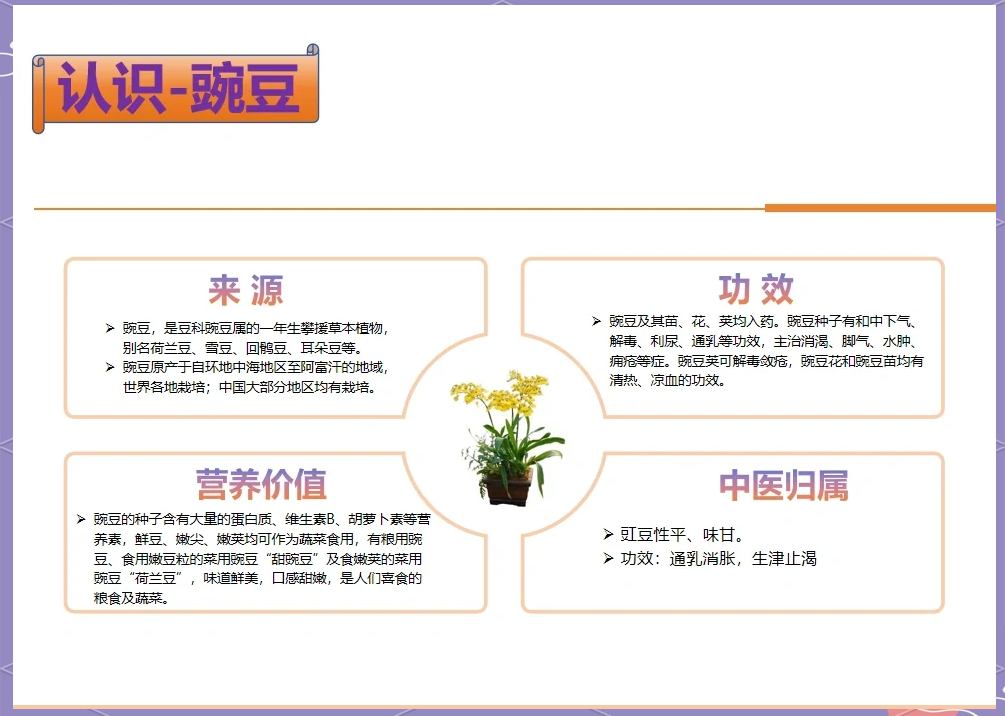 认识-豌豆

来 源

➢ 豌豆，是豆科豌豆属的一年生攀援草本植物，别名荷兰豆、雪豆、回鹘豆、耳朵豆等。
➢ 豌豆原产于自环地中海地区至阿富汗的地域，世界各地栽培；中国大部分地区均有栽培。

功 效

➢ 豌豆及其苗、花、荚均入药。豌豆种子有和中下气、解毒、利尿、通乳等功效，主治消渴、脚气、水肿、痈疮等症。豌豆荚可解毒敛疮，豌豆花和豌豆苗均有清热、凉血的功效。

营养价值

➢ 豌豆的种子含有大量的蛋白质、维生素B、胡萝卜素等营养素，鲜豆、嫩尖、嫩荚均可作为蔬菜食用，有粮用豌豆、食用嫩豆粒的菜用豌豆“甜豌豆”及食嫩荚的菜用豌豆“荷兰豆”，味道鲜美，口感甜嫩，是人们喜食的粮食及蔬菜。

中医归属

➢ 豇豆性平、味甘。
➢ 功效：通乳消胀，生津止渴